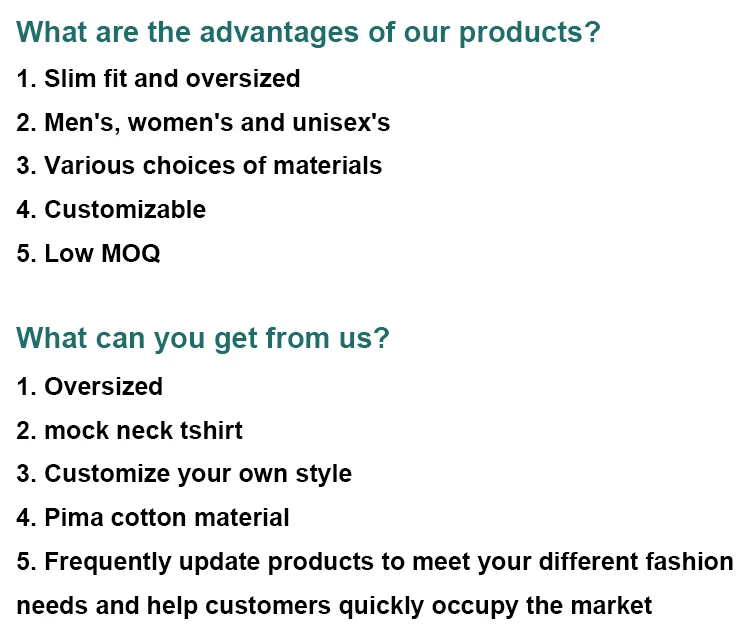 What are the advantages of our products?
1. Slim fit and oversized
2. Men's, women's and unisex's
3. Various choices of materials
4. Customizable
5. Low MOQ

What can you get from us?
1. Oversized
2. mock neck tshirt
3. Customize your own style
4. Pima cotton material
5. Frequently update products to meet your different fashion needs and help customers quickly occupy the market